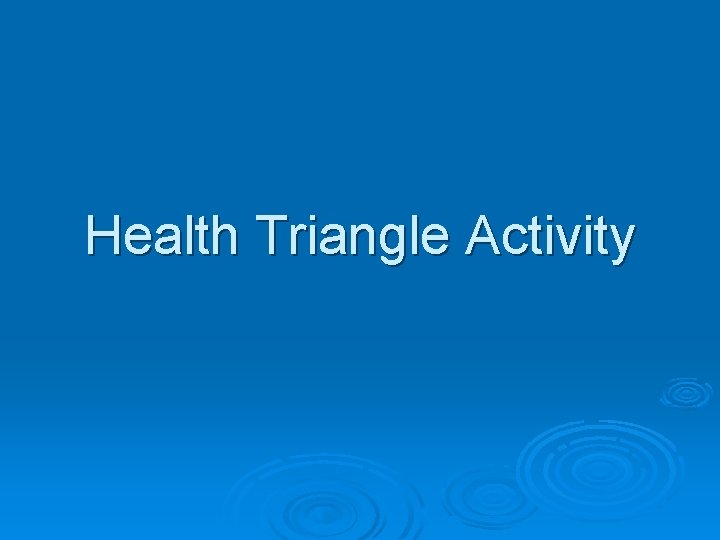 Health Triangle Activity